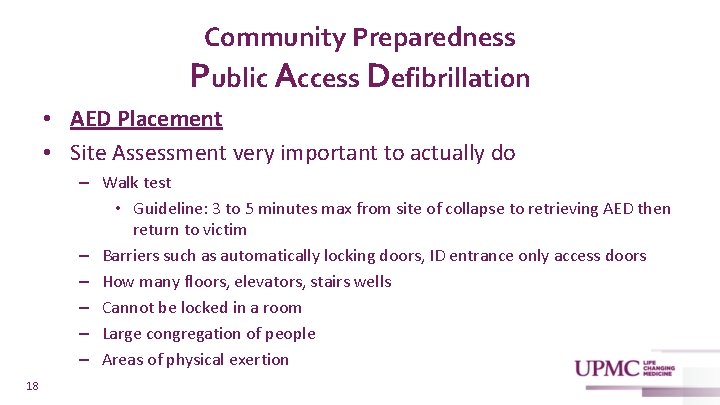 Community Preparedness
Public Access Defibrillation

• AED Placement
• Site Assessment very important to actually do
– Walk test
• Guideline: 3 to 5 minutes max from site of collapse to retrieving AED then return to victim
– Barriers such as automatically locking doors, ID entrance only access doors
– How many floors, elevators, stairs wells
– Cannot be locked in a room
– Large congregation of people
– Areas of physical exertion

18

UPMC LIFE CHANGING MEDICINE